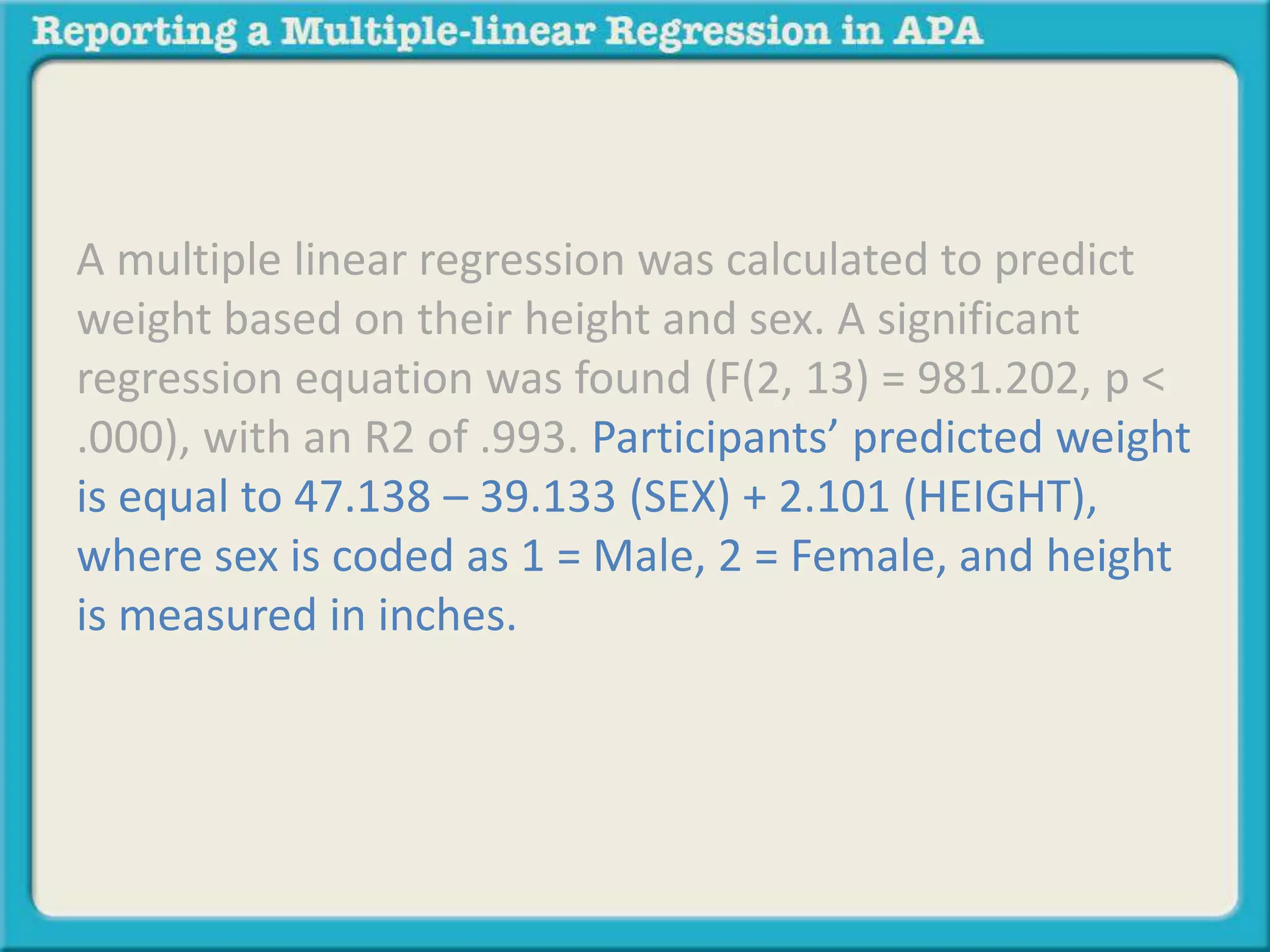 Reporting a Multiple-linear Regression in APA

A multiple linear regression was calculated to predict weight based on their height and sex. A significant regression equation was found (F(2, 13) = 981.202, p < .000), with an R2 of .993. Participants' predicted weight is equal to 47.138 – 39.133 (SEX) + 2.101 (HEIGHT), where sex is coded as 1 = Male, 2 = Female, and height is measured in inches.